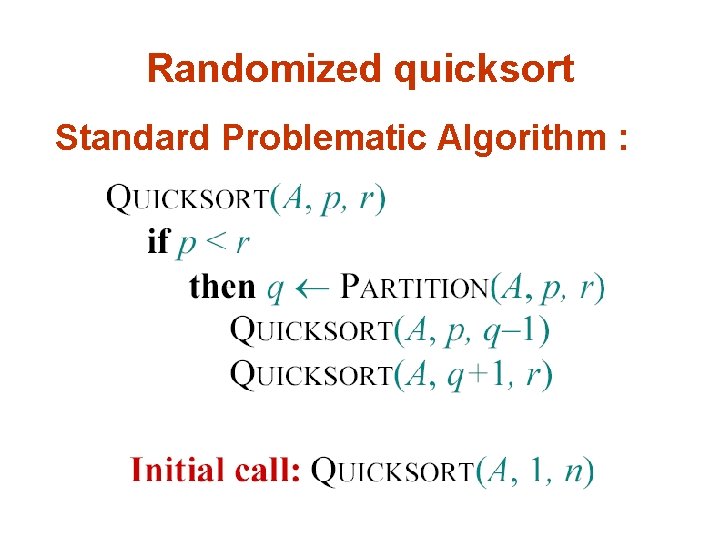 Randomized quicksort

Standard Problematic Algorithm :

QUICKSORT$(A, p, r)$
if $p < r$
then $q \leftarrow$ PARTITION$(A, p, r)$
QUICKSORT$(A, p, q-1)$
QUICKSORT$(A, q+1, r)$

Initial call: QUICKSORT$(A, 1, n)$